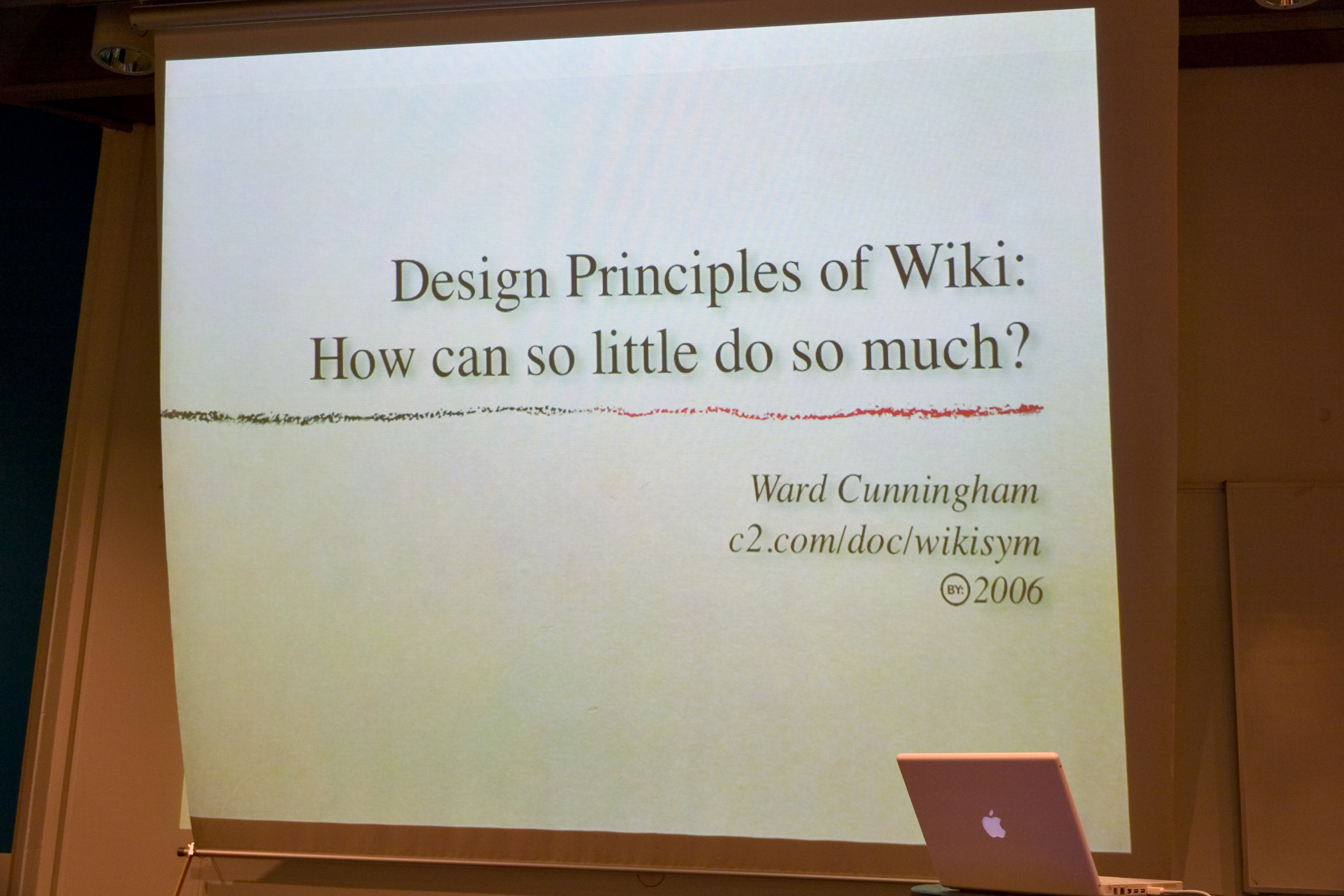 Design Principles of Wiki:
How can so little do so much?

Ward Cunningham
c2.com/doc/wikisym
BY: 2006